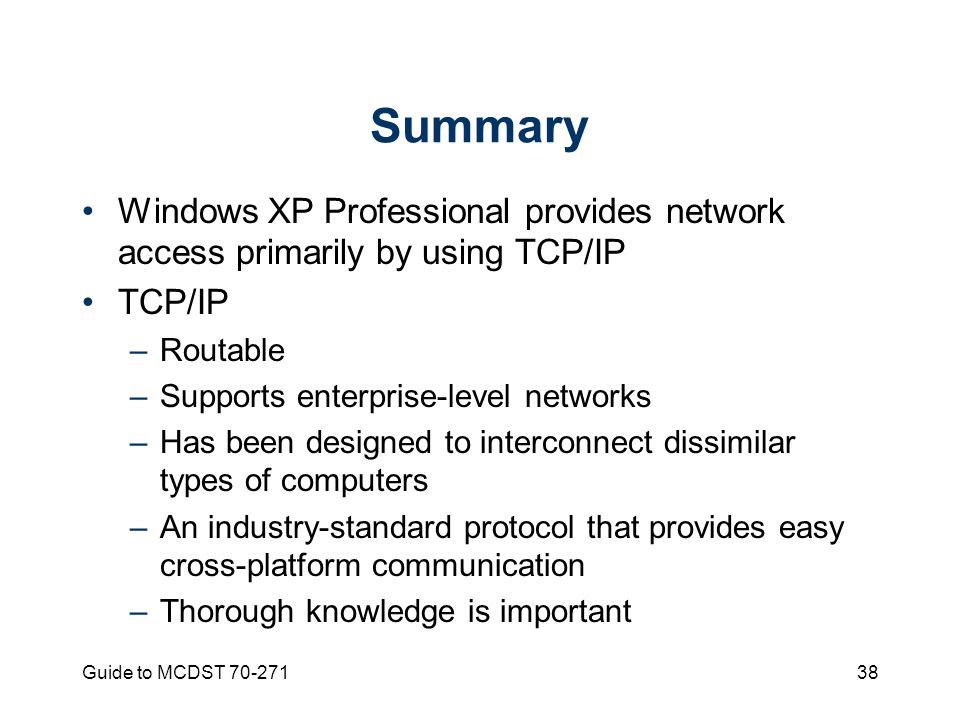 Summary

• Windows XP Professional provides network access primarily by using TCP/IP
• TCP/IP
– Routable
– Supports enterprise-level networks
– Has been designed to interconnect dissimilar types of computers
– An industry-standard protocol that provides easy cross-platform communication
– Thorough knowledge is important

Guide to MCDST 70-271

38